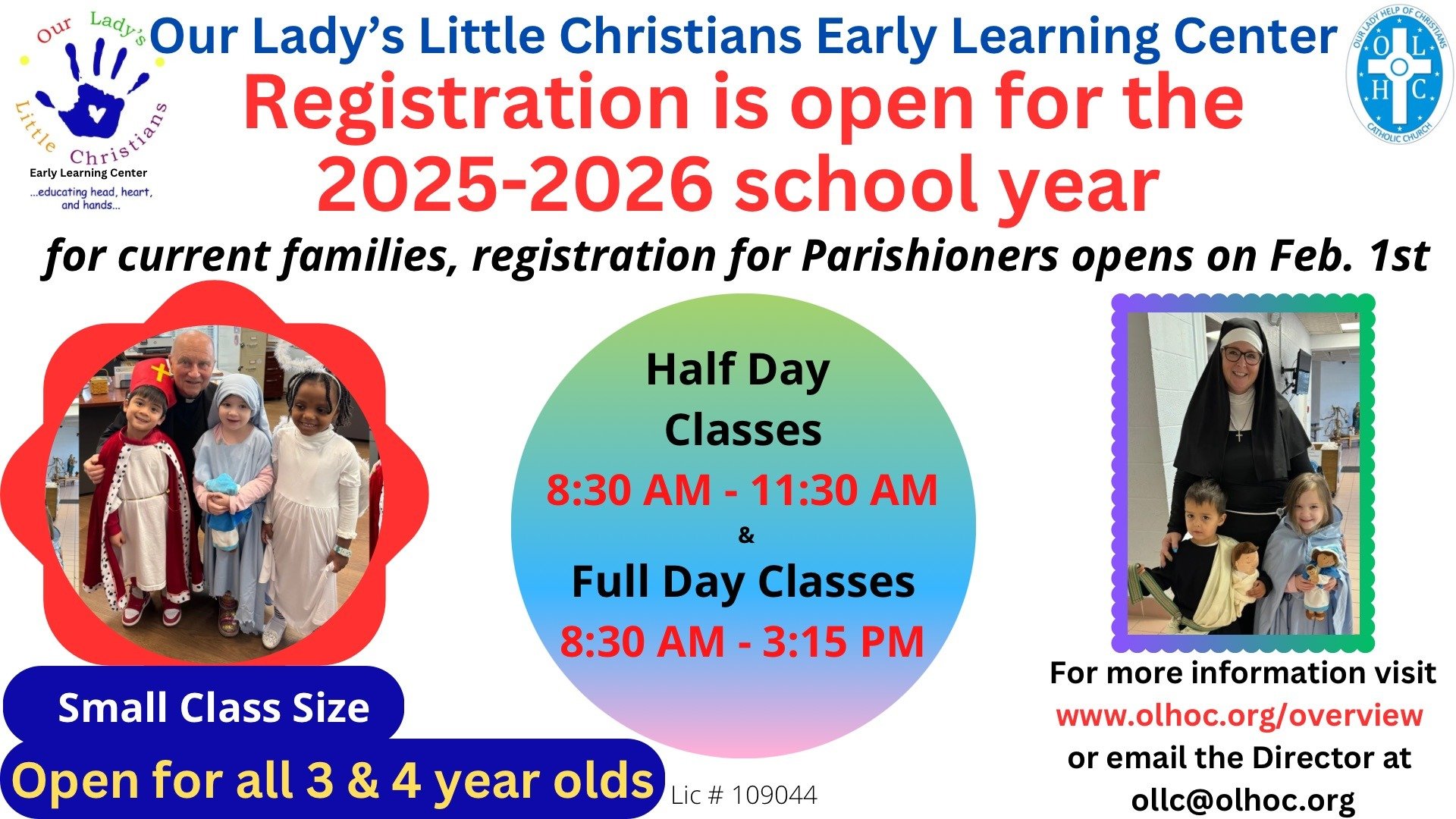 Our Lady's Little Christians
Early Learning Center
...educating head, heart, and hands...

Our Lady's Little Christians Early Learning Center

OUR LADY HELP OF CHRISTIANS
O L
H C
CATHOLIC CHURCH

Registration is open for the 2025-2026 school year

for current families, registration for Parishioners opens on Feb. 1st

Half Day Classes
8:30 AM - 11:30 AM
&
Full Day Classes
8:30 AM - 3:15 PM

Small Class Size

Open for all 3 & 4 year olds

Lic # 109044

For more information visit
www.olhoc.org/overview
or email the Director at
ollc@olhoc.org